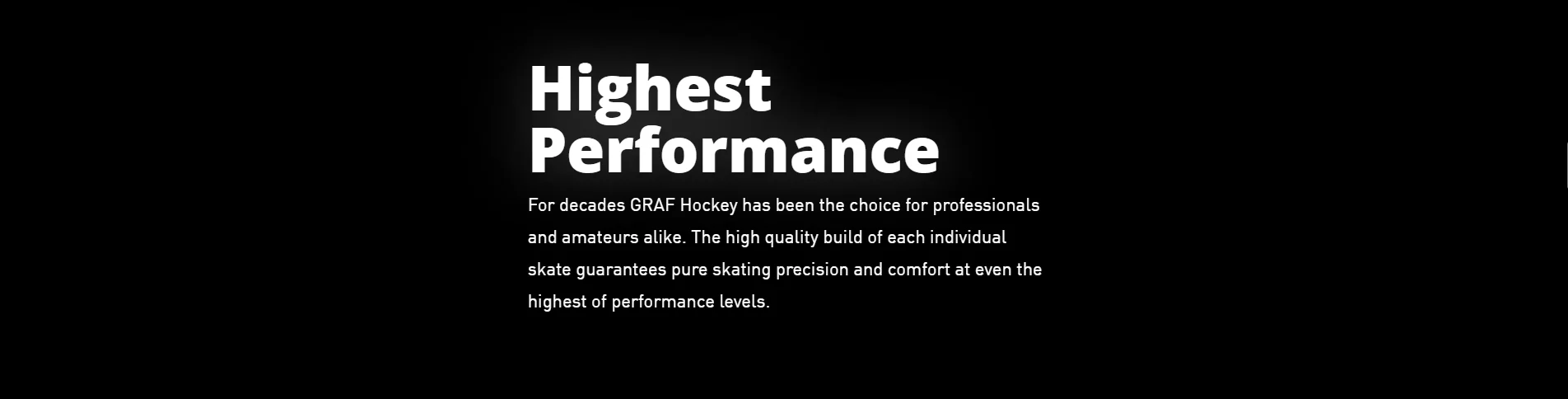 Highest Performance

For decades GRAF Hockey has been the choice for professionals and amateurs alike. The high quality build of each individual skate guarantees pure skating precision and comfort at even the highest of performance levels.